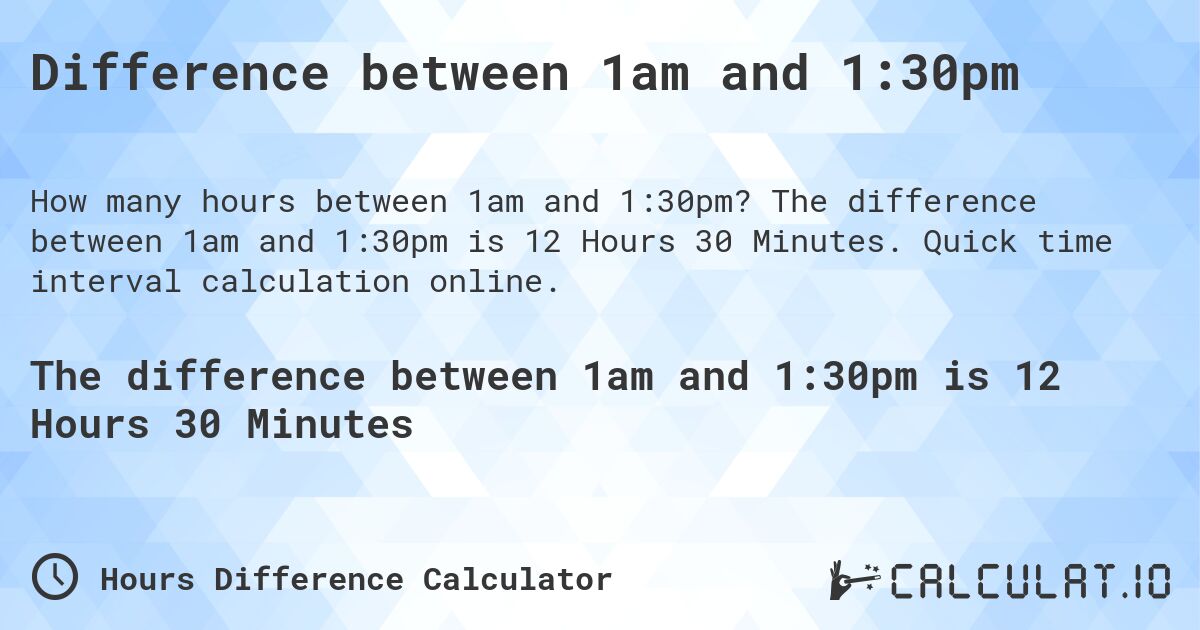 Difference between 1am and 1:30pm

How many hours between 1am and 1:30pm? The difference between 1am and 1:30pm is 12 Hours 30 Minutes. Quick time interval calculation online.

The difference between 1am and 1:30pm is 12 Hours 30 Minutes

Hours Difference Calculator

CALCULAT.IO